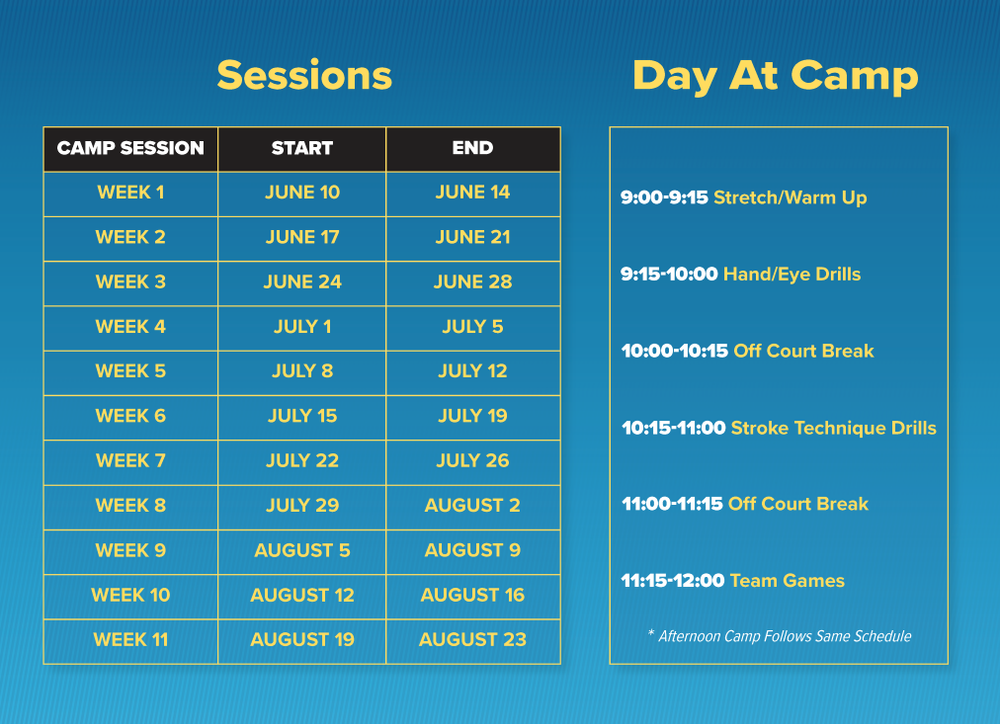 Sessions

| CAMP SESSION | START | END |
|---|---|---|
| WEEK 1 | JUNE 10 | JUNE 14 |
| WEEK 2 | JUNE 17 | JUNE 21 |
| WEEK 3 | JUNE 24 | JUNE 28 |
| WEEK 4 | JULY 1 | JULY 5 |
| WEEK 5 | JULY 8 | JULY 12 |
| WEEK 6 | JULY 15 | JULY 19 |
| WEEK 7 | JULY 22 | JULY 26 |
| WEEK 8 | JULY 29 | AUGUST 2 |
| WEEK 9 | AUGUST 5 | AUGUST 9 |
| WEEK 10 | AUGUST 12 | AUGUST 16 |
| WEEK 11 | AUGUST 19 | AUGUST 23 |

Day At Camp

9:00-9:15 Stretch/Warm Up

9:15-10:00 Hand/Eye Drills

10:00-10:15 Off Court Break

10:15-11:00 Stroke Technique Drills

11:00-11:15 Off Court Break

11:15-12:00 Team Games

* Afternoon Camp Follows Same Schedule